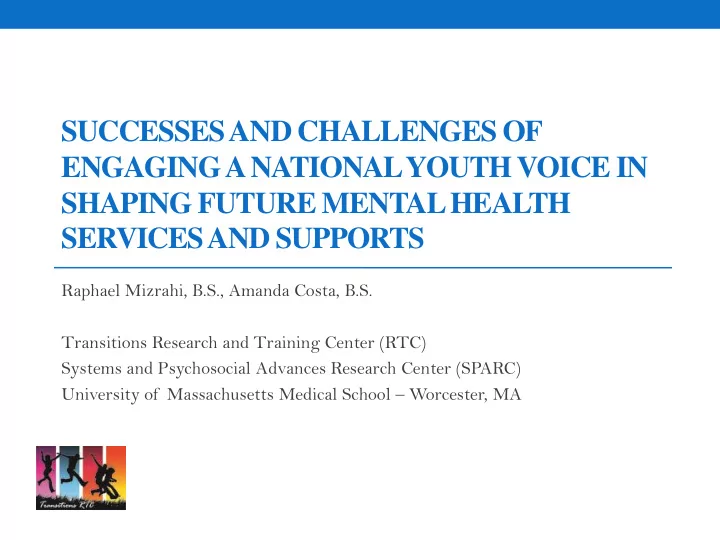 SUCCESSES AND CHALLENGES OF ENGAGING A NATIONAL YOUTH VOICE IN SHAPING FUTURE MENTAL HEALTH SERVICES AND SUPPORTS

Raphael Mizrahi, B.S., Amanda Costa, B.S.

Transitions Research and Training Center (RTC)
Systems and Psychosocial Advances Research Center (SPARC)
University of Massachusetts Medical School – Worcester, MA

Transitions RTC